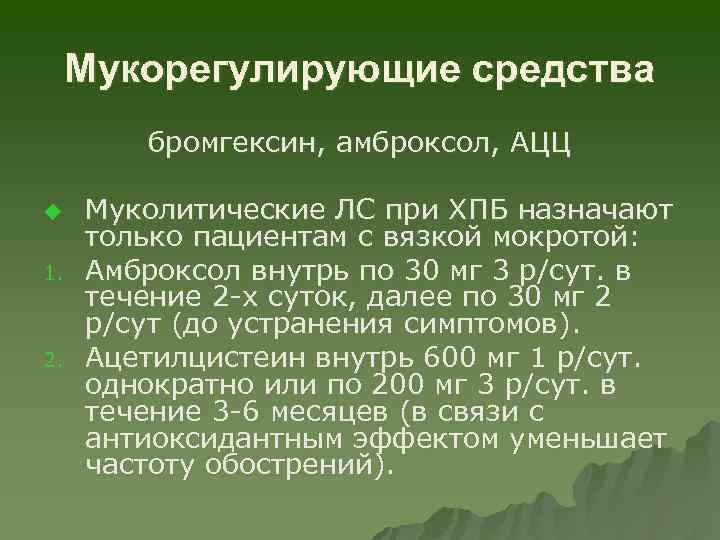 Мукорегулирующие средства

бромгексин, амброксол, АЦЦ

Муколитические ЛС при ХПБ назначают только пациентам с вязкой мокротой:

1. Амброксол внутрь по 30 мг 3 р/сут. в течение 2-х суток, далее по 30 мг 2 р/сут (до устранения симптомов).

2. Ацетилцистеин внутрь 600 мг 1 р/сут. однократно или по 200 мг 3 р/сут. в течение 3-6 месяцев (в связи с антиоксидантным эффектом уменьшает частоту обострений).